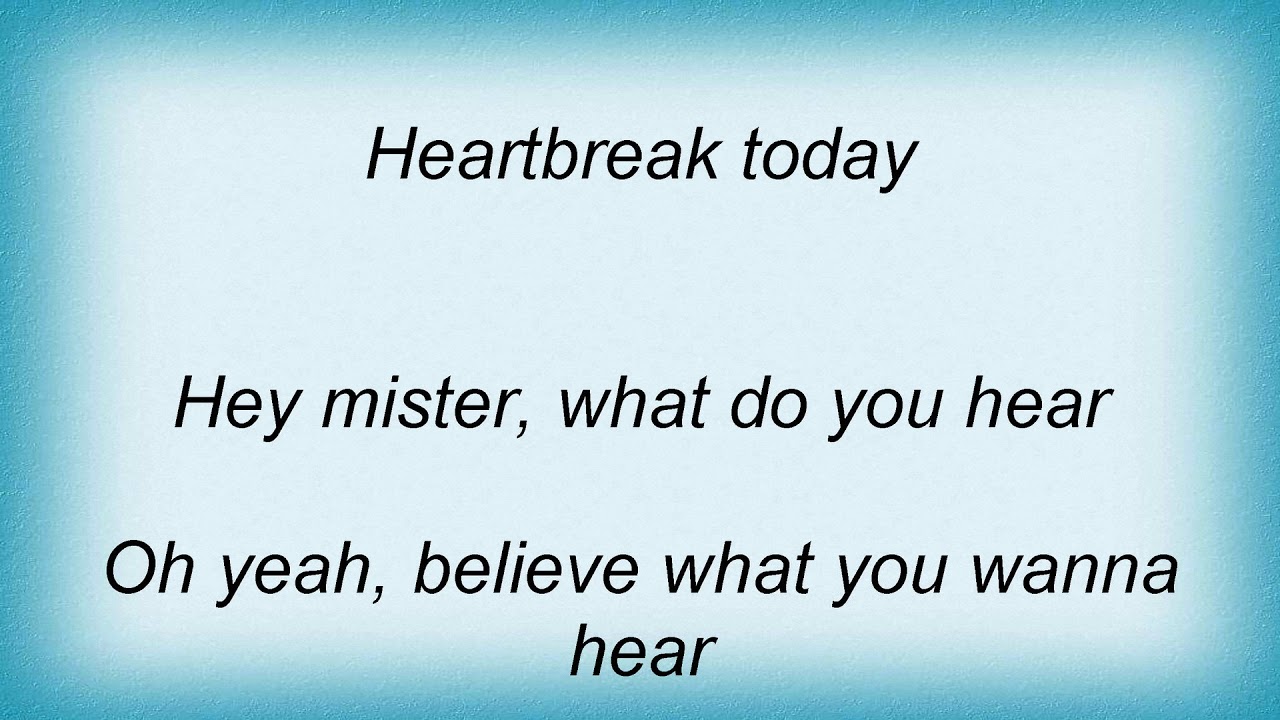 Heartbreak today

Hey mister, what do you hear

Oh yeah, believe what you wanna hear